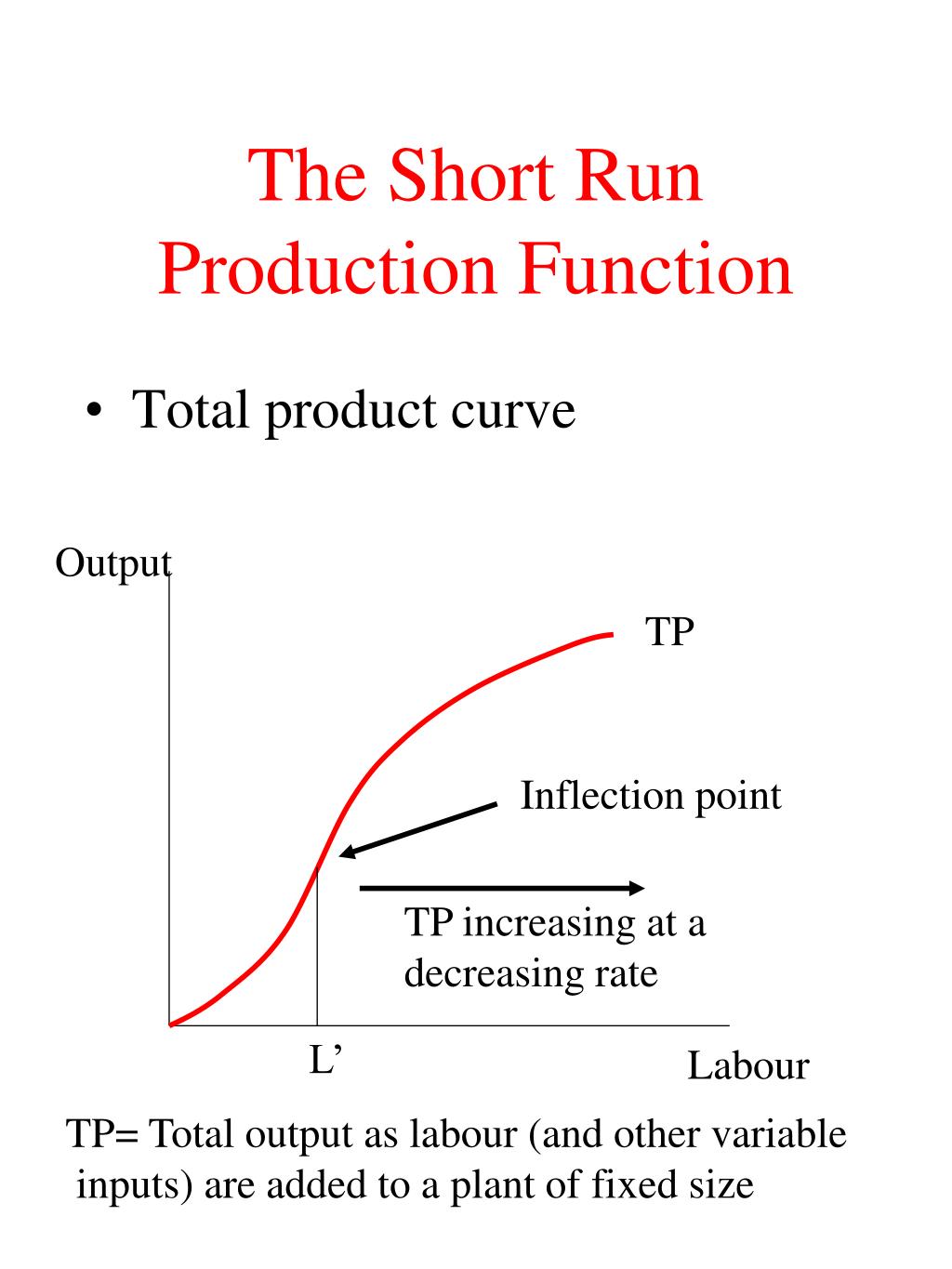 The Short Run Production Function

• Total product curve

Output

TP

Inflection point

TP increasing at a decreasing rate

L’

Labour

TP= Total output as labour (and other variable inputs) are added to a plant of fixed size